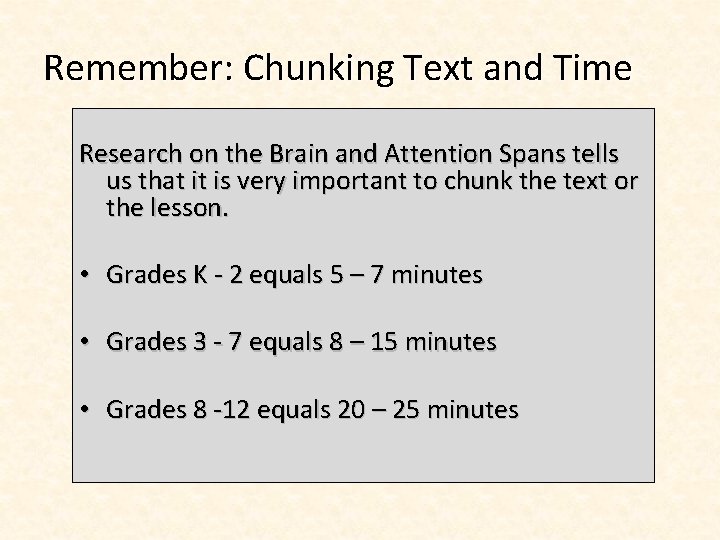 Remember: Chunking Text and Time

Research on the Brain and Attention Spans tells us that it is very important to chunk the text or the lesson.

• Grades K - 2 equals 5 – 7 minutes

• Grades 3 - 7 equals 8 – 15 minutes

• Grades 8 -12 equals 20 – 25 minutes